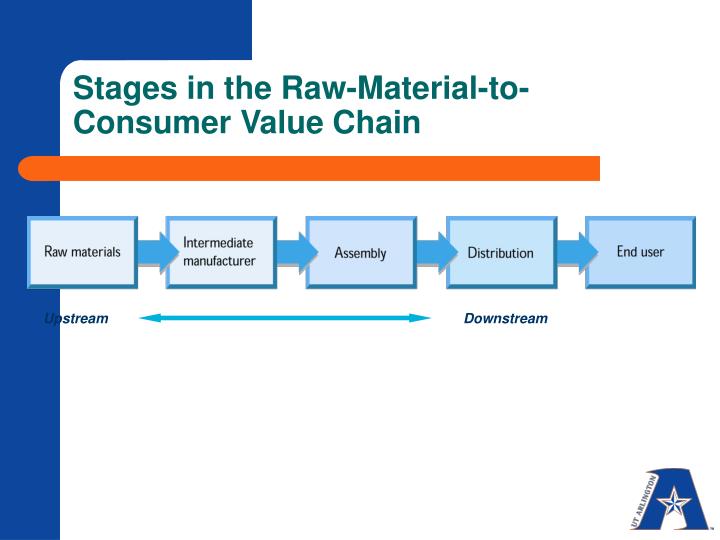 Stages in the Raw-Material-to-Consumer Value Chain

Raw materials

Intermediate manufacturer

Assembly

Distribution

End user

Upstream

Downstream

UT ARLINGTON